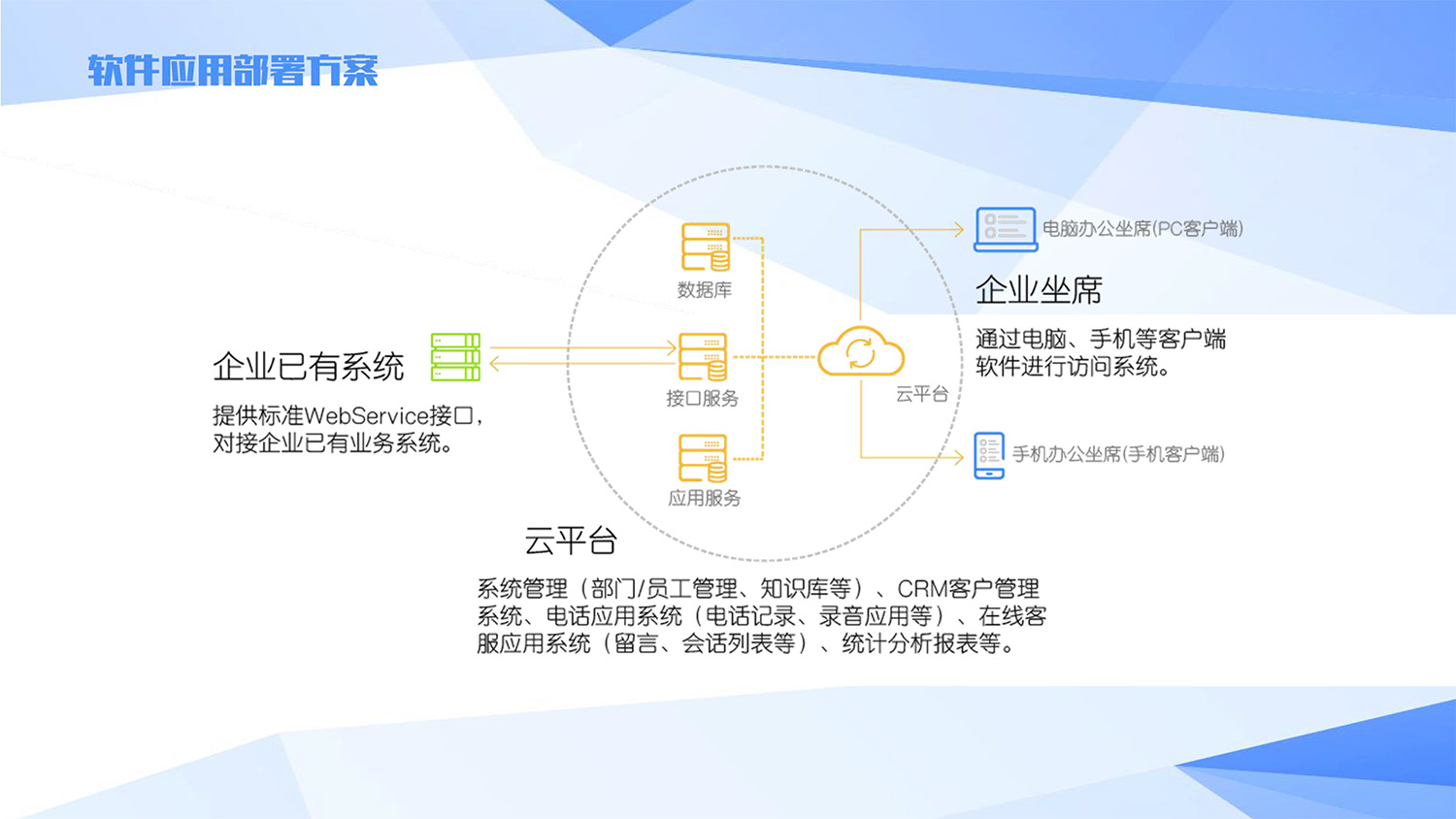 软件应用部署方案

企业已有系统

提供标准WebService接口，对接企业已有业务系统。

数据库

接口服务

应用服务

云平台

电脑办公坐席(PC客户端)

企业坐席

通过电脑、手机等客户端软件进行访问系统。

手机办公坐席(手机客户端)

云平台

系统管理（部门/员工管理、知识库等）、CRM客户管理系统、电话应用系统（电话记录、录音应用等）、在线客服应用系统（留言、会话列表等）、统计分析报表等。